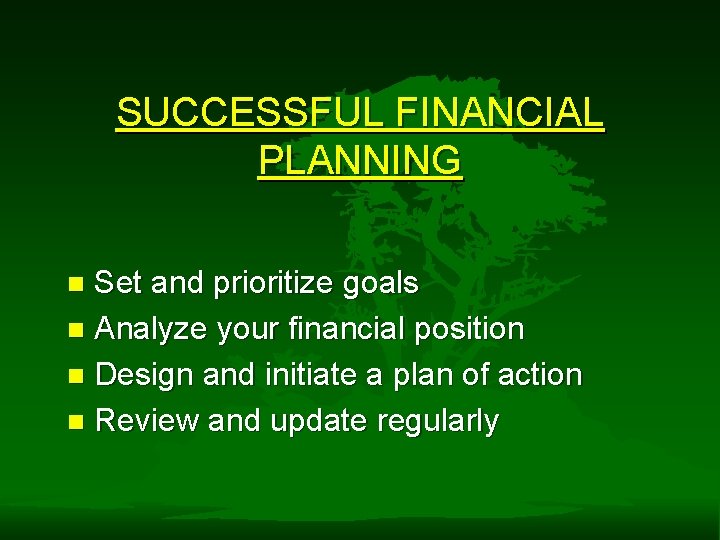 SUCCESSFUL FINANCIAL PLANNING

- Set and prioritize goals
- Analyze your financial position
- Design and initiate a plan of action
- Review and update regularly